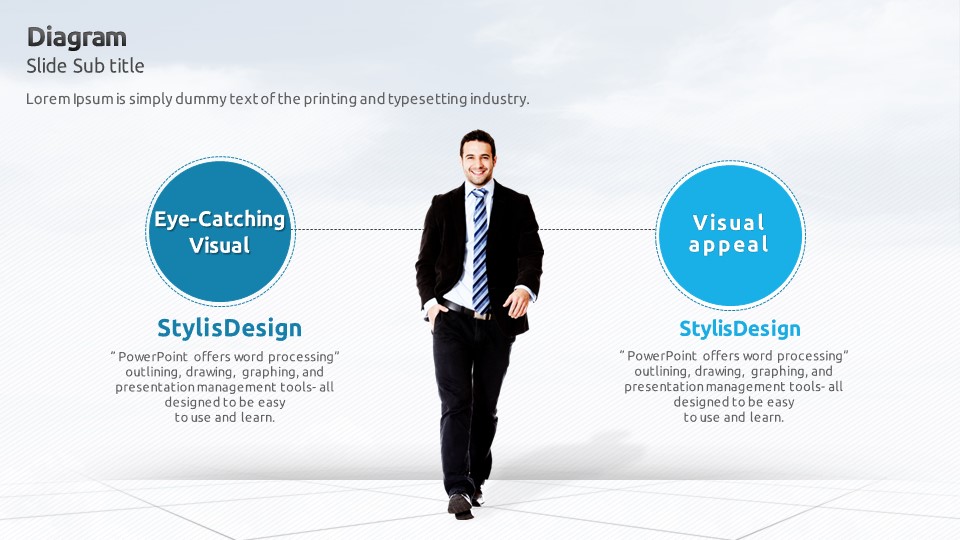 Diagram
Slide Sub title

Lorem Ipsum is simply dummy text of the printing and typesetting industry.

Eye-Catching Visual

StylisDesign

" PowerPoint offers word processing" outlining, drawing, graphing, and presentation management tools- all designed to be easy to use and learn.

Visual appeal

StylisDesign

" PowerPoint offers word processing" outlining, drawing, graphing, and presentation management tools- all designed to be easy to use and learn.